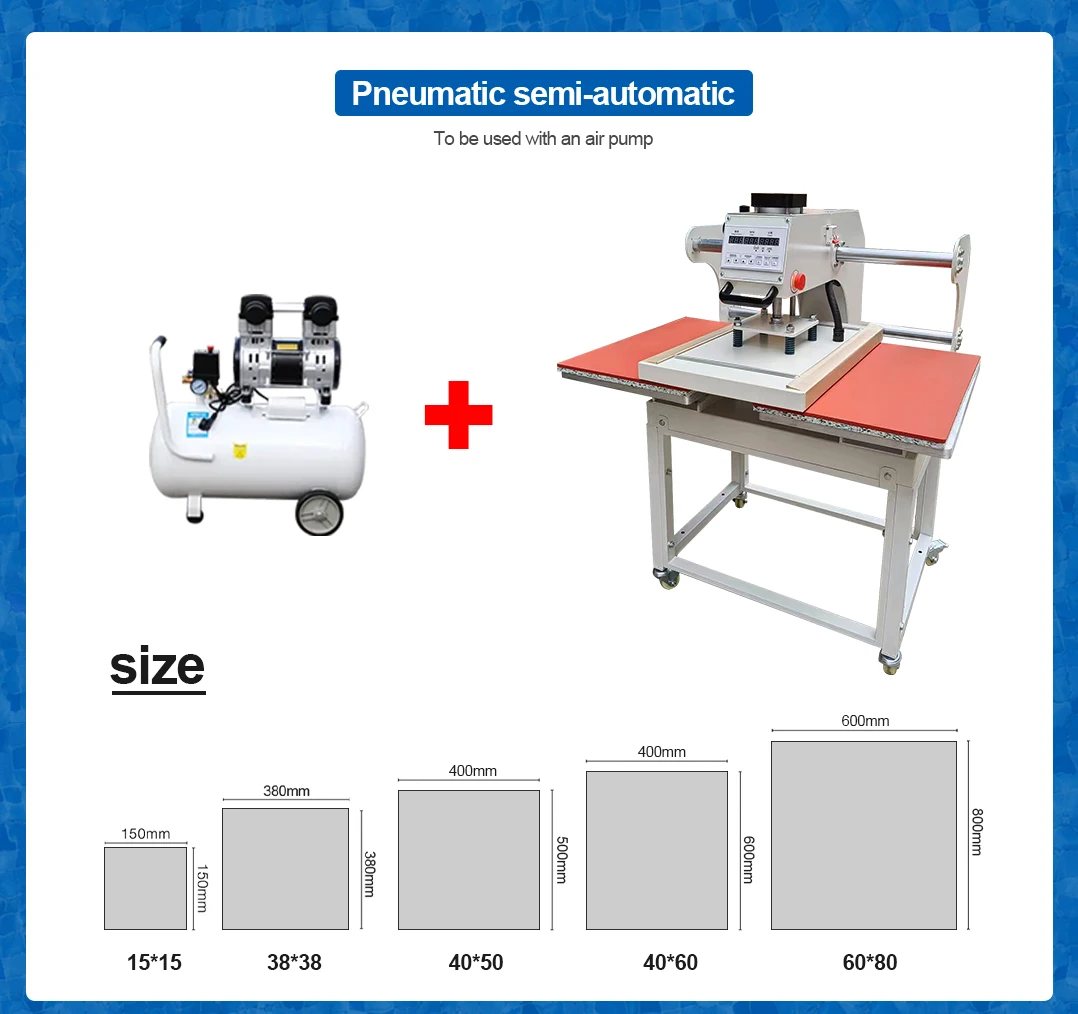 Pneumatic semi-automatic

To be used with an air pump

size

150mm
150mm
15*15

380mm
380mm
38*38

400mm
500mm
40*50

400mm
600mm
40*60

600mm
800mm
60*80